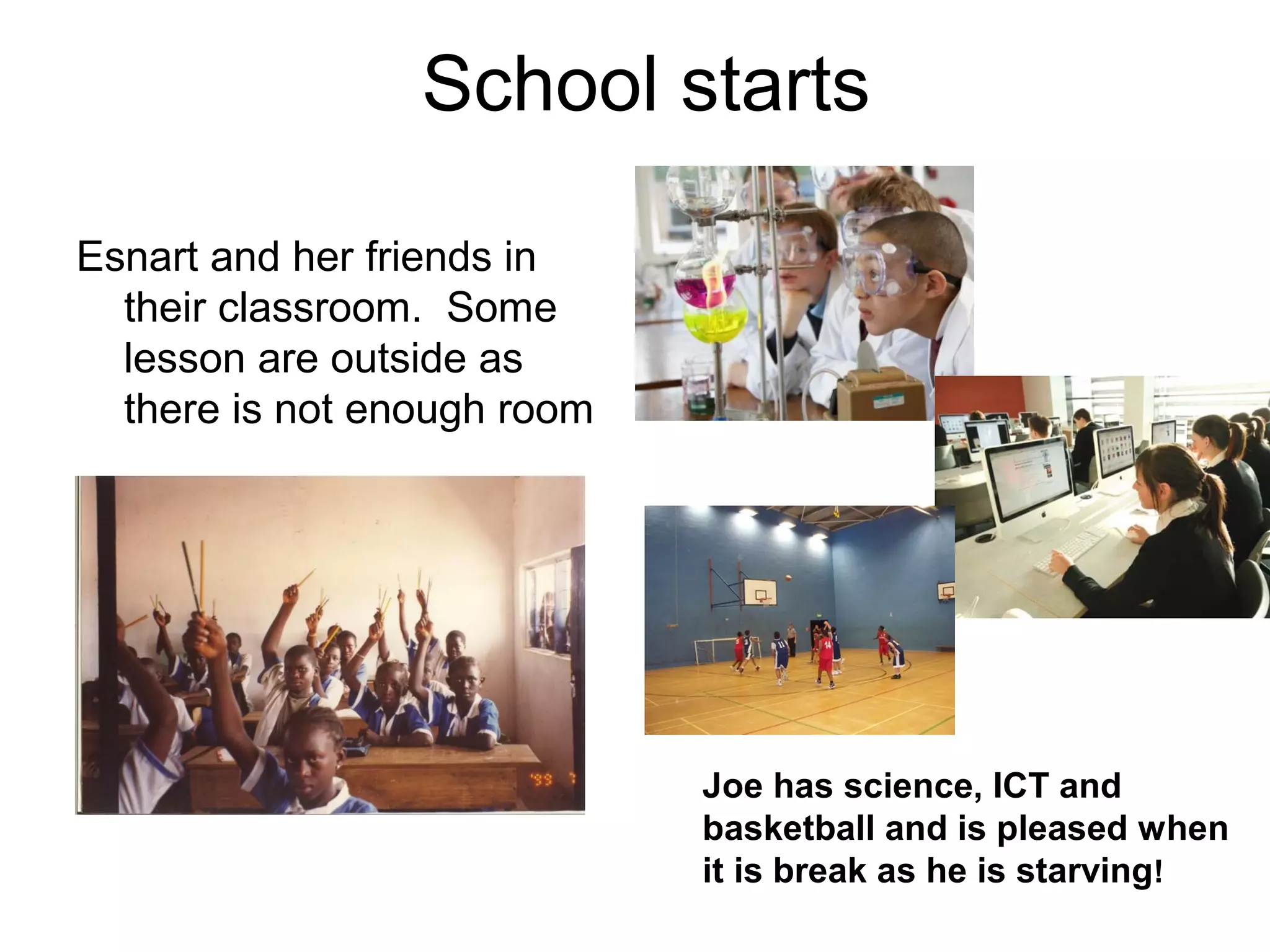 School starts

Esnart and her friends in their classroom. Some lesson are outside as there is not enough room

Joe has science, ICT and basketball and is pleased when it is break as he is starving!